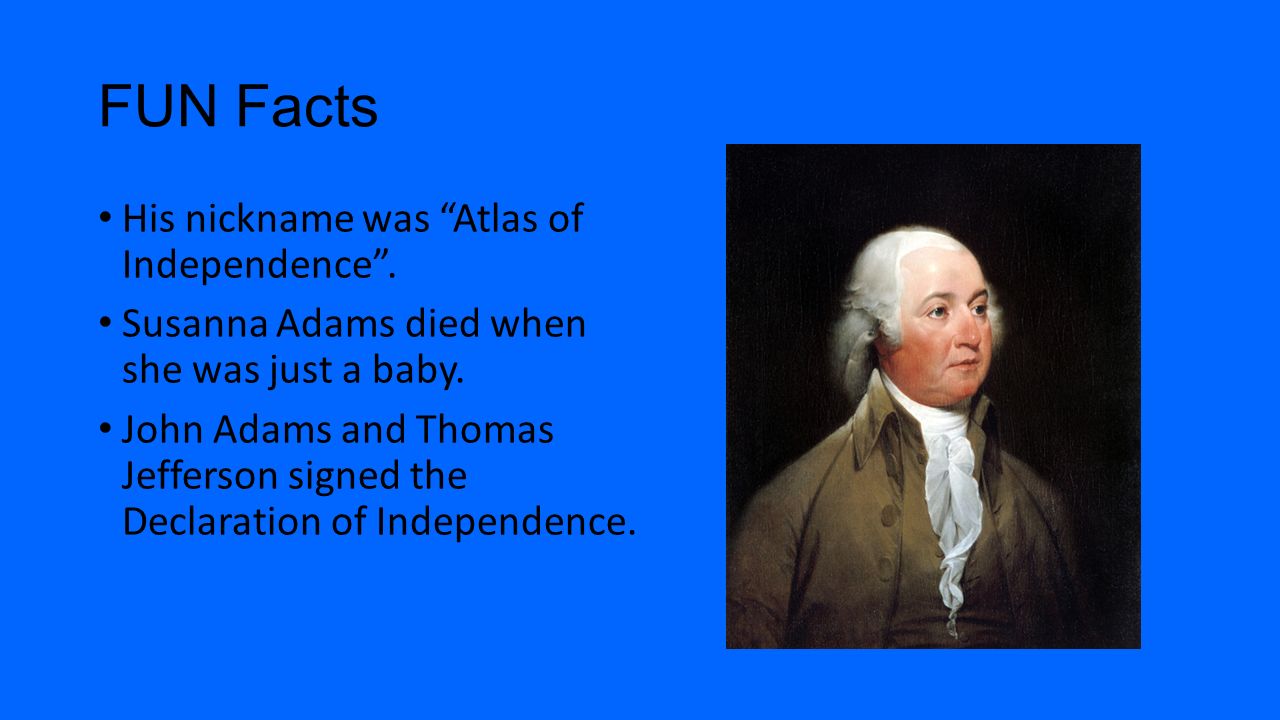 FUN Facts

• His nickname was “Atlas of Independence”.
• Susanna Adams died when she was just a baby.
• John Adams and Thomas Jefferson signed the Declaration of Independence.